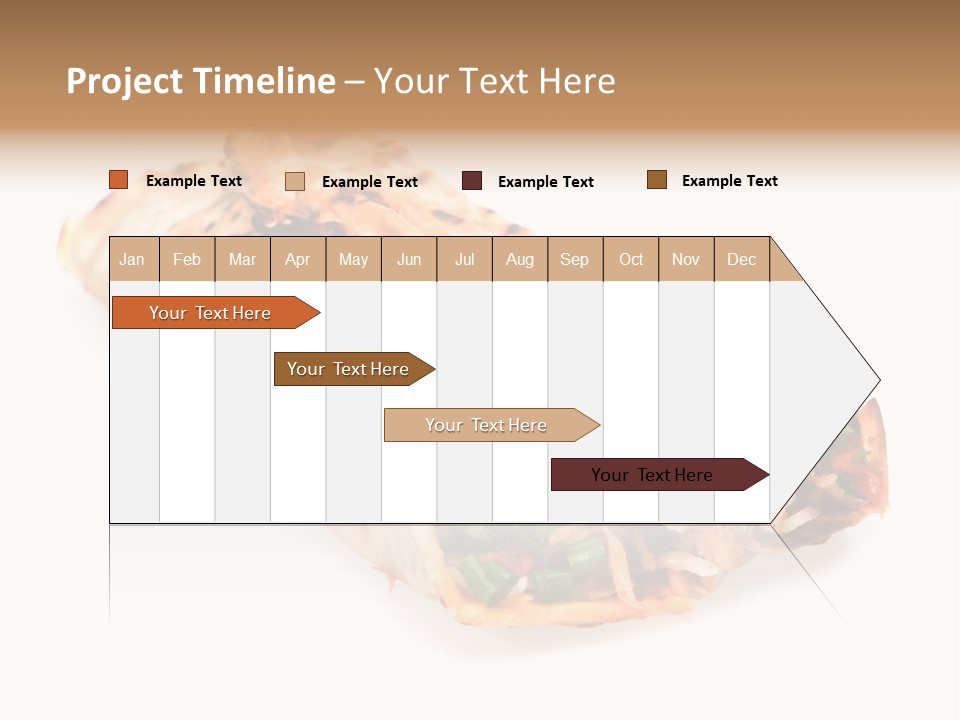 Project Timeline – Your Text Here

Example Text
Example Text
Example Text
Example Text

| Jan | Feb | Mar | Apr | May | Jun | Jul | Aug | Sep | Oct | Nov | Dec |
|---|---|---|---|---|---|---|---|---|---|---|---|

Your Text Here

Your Text Here

Your Text Here

Your Text Here